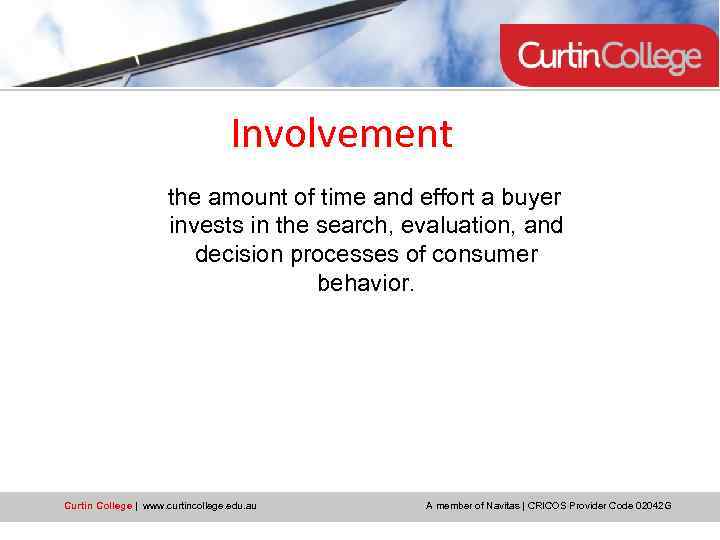 CurtinCollege

Involvement

the amount of time and effort a buyer invests in the search, evaluation, and decision processes of consumer behavior.

Curtin College | www.curtincollege.edu.au

A member of Navitas | CRICOS Provider Code 02042G